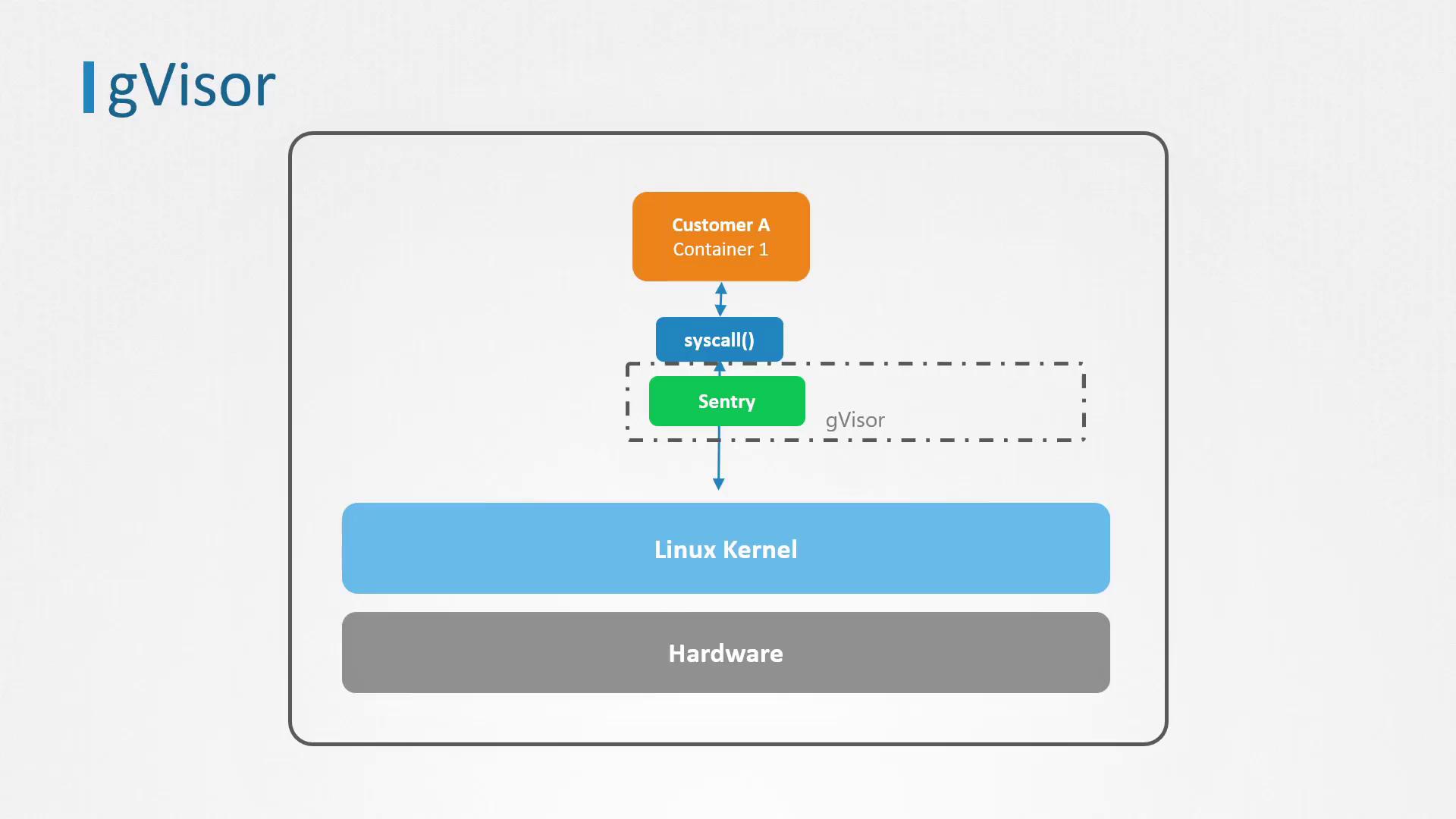 gVisor

Customer A
Container 1

syscall()

Sentry

gVisor

Linux Kernel

Hardware